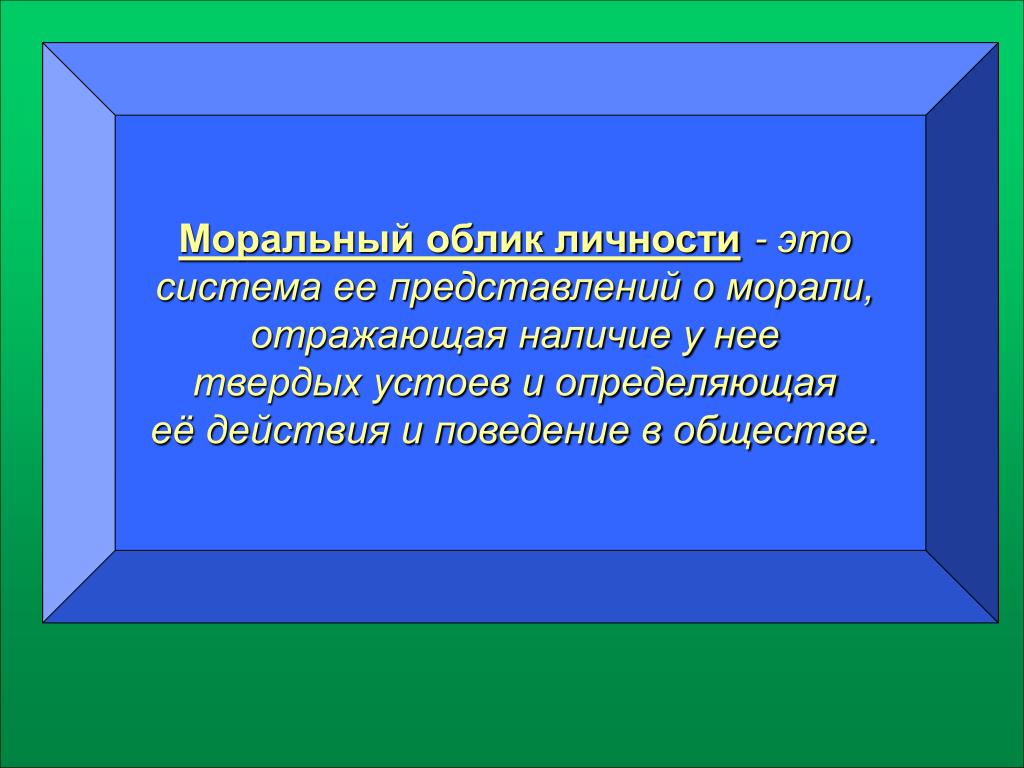 Моральный облик личности - это система ее представлений о морали, отражающая наличие у нее твердых устоев и определяющая её действия и поведение в обществе.